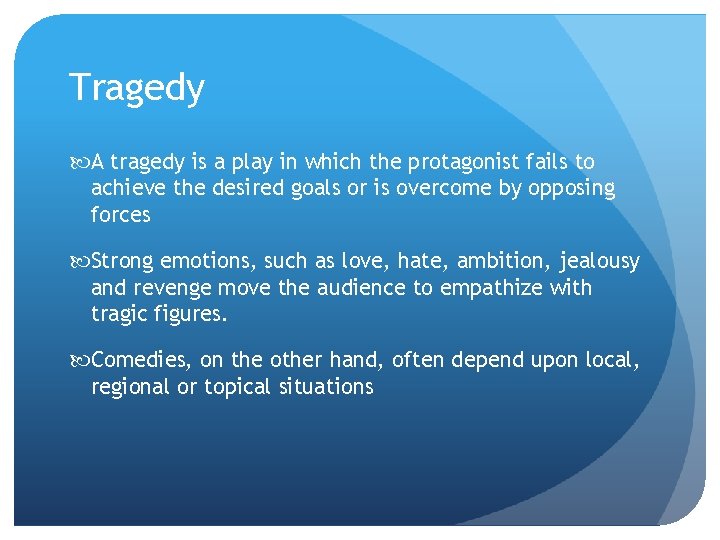 Tragedy

A tragedy is a play in which the protagonist fails to achieve the desired goals or is overcome by opposing forces

Strong emotions, such as love, hate, ambition, jealousy and revenge move the audience to empathize with tragic figures.

Comedies, on the other hand, often depend upon local, regional or topical situations